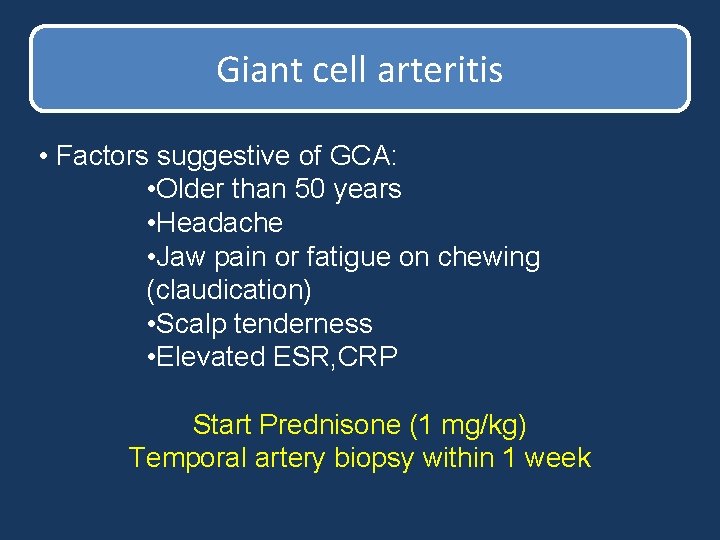 Giant cell arteritis

• Factors suggestive of GCA:
•Older than 50 years
•Headache
•Jaw pain or fatigue on chewing (claudication)
•Scalp tenderness
•Elevated ESR,CRP

Start Prednisone (1 mg/kg)
Temporal artery biopsy within 1 week